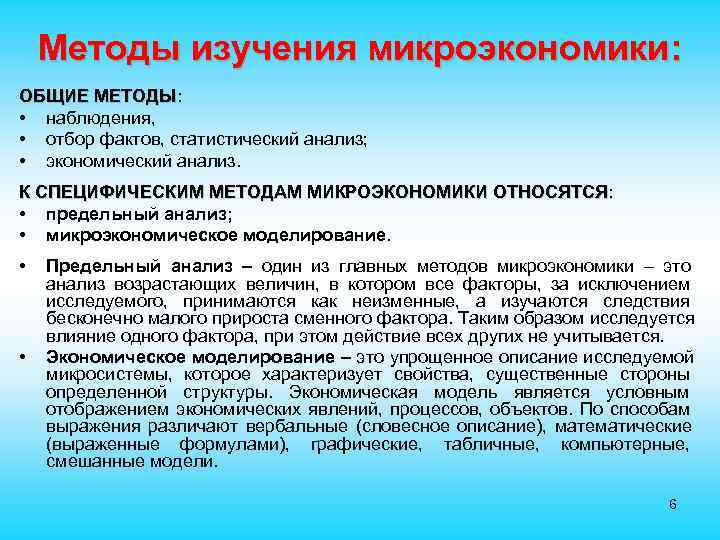 Методы изучения микроэкономики:

ОБЩИЕ МЕТОДЫ:
• наблюдения,
• отбор фактов, статистический анализ;
• экономический анализ.

К СПЕЦИФИЧЕСКИМ МЕТОДАМ МИКРОЭКОНОМИКИ ОТНОСЯТСЯ:
• предельный анализ;
• микроэкономическое моделирование.

• Предельный анализ – один из главных методов микроэкономики – это анализ возрастающих величин, в котором все факторы, за исключением исследуемого, принимаются как неизменные, а изучаются следствия бесконечно малого прироста сменного фактора. Таким образом исследуется влияние одного фактора, при этом действие всех других не учитывается.
• Экономическое моделирование – это упрощенное описание исследуемой микросистемы, которое характеризует свойства, существенные стороны определенной структуры. Экономическая модель является условным отображением экономических явлений, процессов, объектов. По способам выражения различают вербальные (словесное описание), математические (выраженные формулами), графические, табличные, компьютерные, смешанные модели.

6